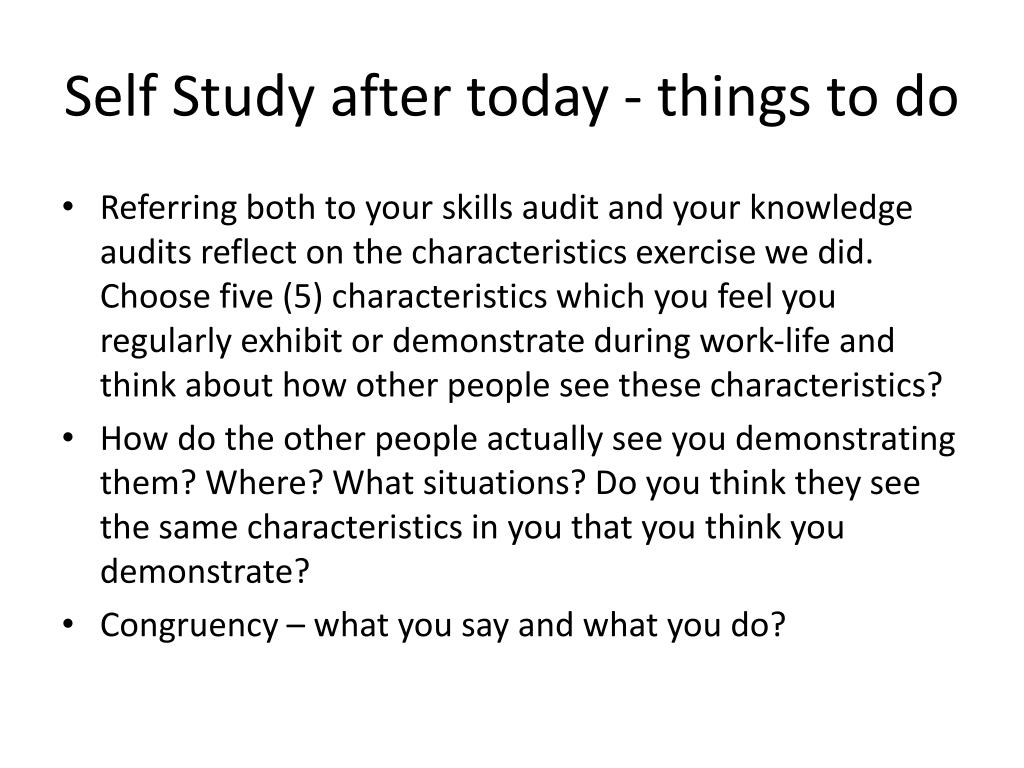 Self Study after today - things to do

• Referring both to your skills audit and your knowledge audits reflect on the characteristics exercise we did. Choose five (5) characteristics which you feel you regularly exhibit or demonstrate during work-life and think about how other people see these characteristics?

• How do the other people actually see you demonstrating them? Where? What situations? Do you think they see the same characteristics in you that you think you demonstrate?

• Congruency – what you say and what you do?